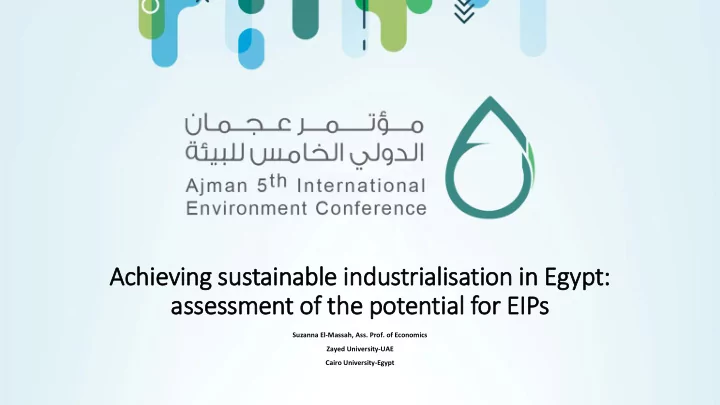 مؤتمر عجمان
الدولي الخامس للبيئة
Ajman 5th International
Environment Conference

Achieving sustainable industrialisation in Egypt: assessment of the potential for EIPs

Suzanna El-Massah, Ass. Prof. of Economics
Zayed University-UAE
Cairo University-Egypt